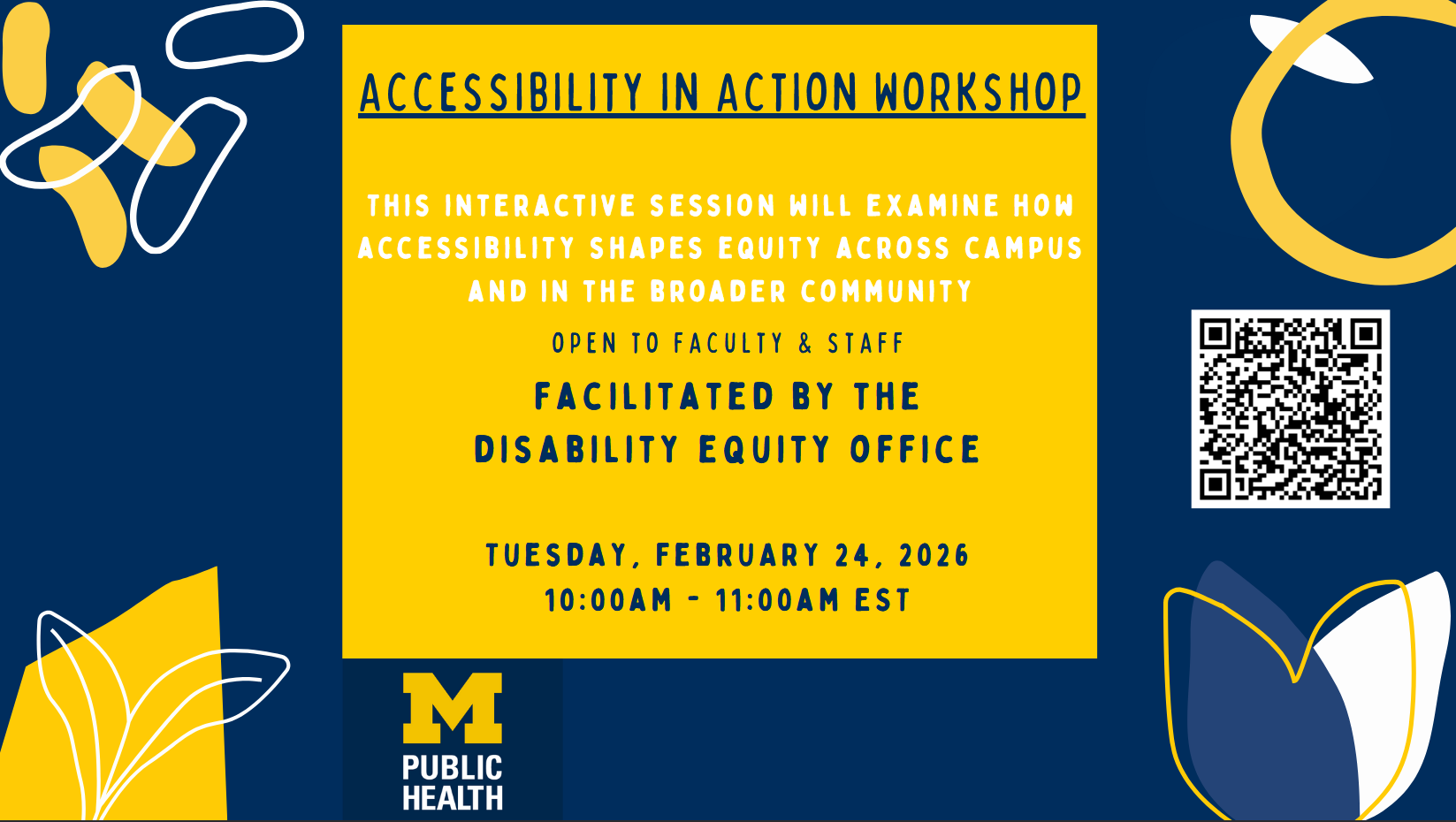 ACCESSIBILITY IN ACTION WORKSHOP

THIS INTERACTIVE SESSION WILL EXAMINE HOW ACCESSIBILITY SHAPES EQUITY ACROSS CAMPUS AND IN THE BROADER COMMUNITY

OPEN TO FACULTY & STAFF

FACILITATED BY THE DISABILITY EQUITY OFFICE

TUESDAY, FEBRUARY 24, 2026
10:00AM - 11:00AM EST

M
PUBLIC HEALTH